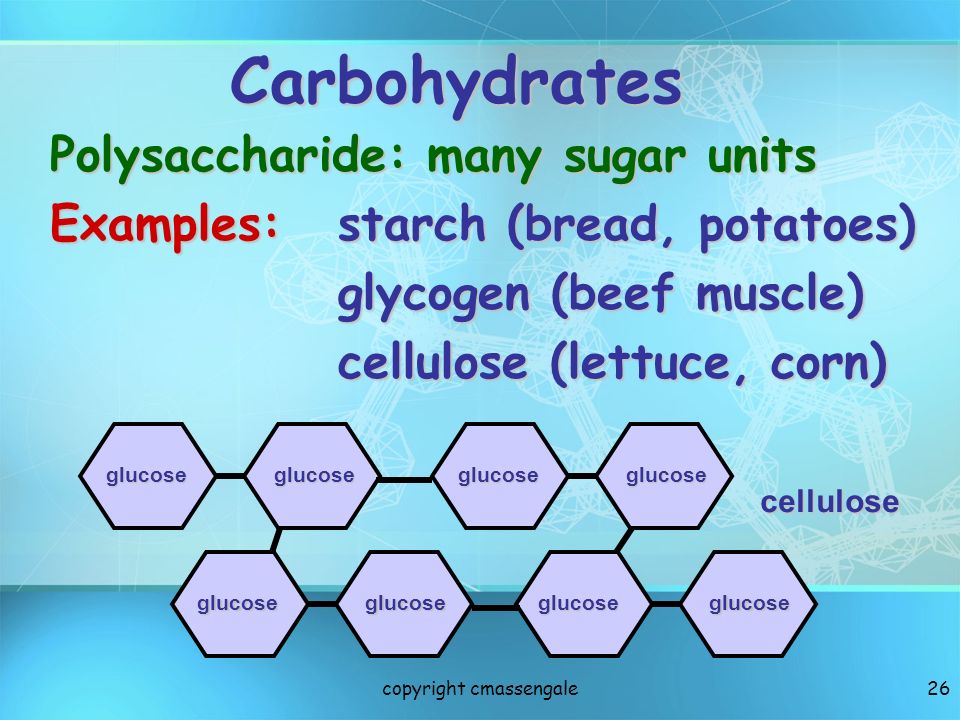 Carbohydrates

Polysaccharide: many sugar units

Examples: starch (bread, potatoes)
glycogen (beef muscle)
cellulose (lettuce, corn)

glucose glucose glucose glucose

cellulose

glucose glucose glucose glucose

copyright cmassengale

26